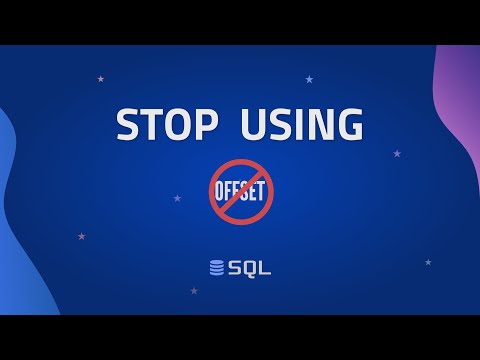 STOP USING

OFFSET

SQL